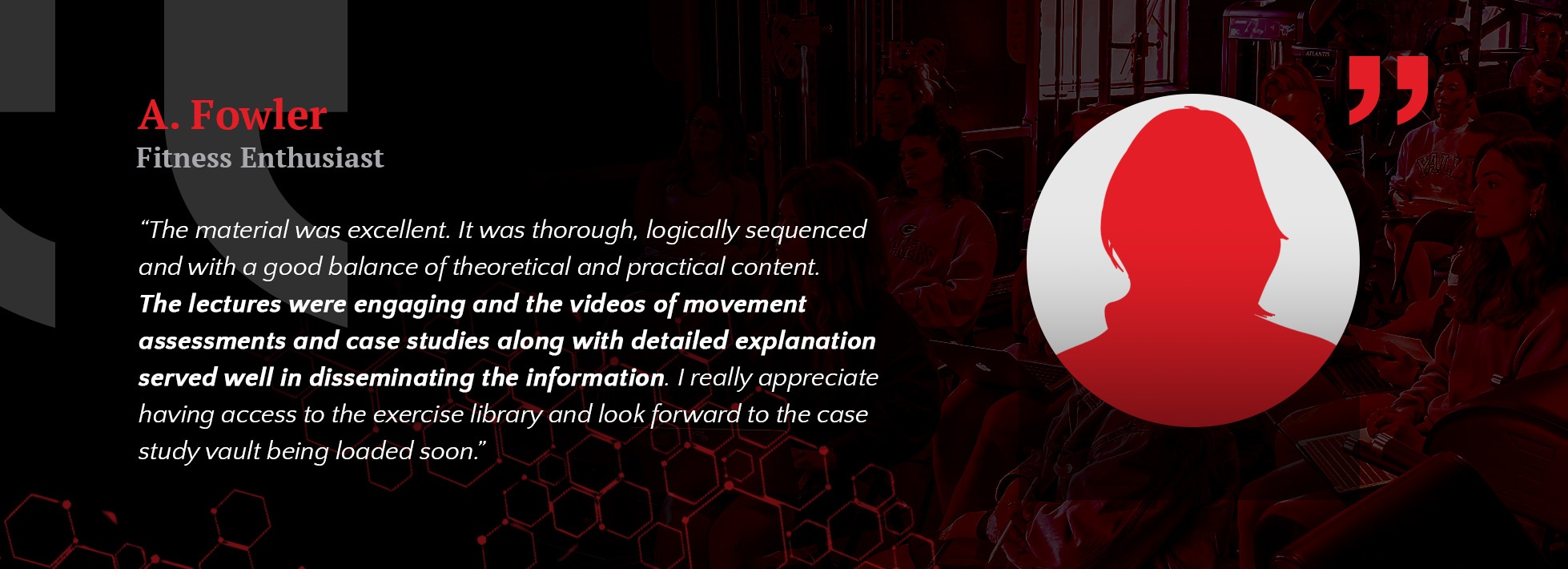 A. Fowler
Fitness Enthusiast

“The material was excellent. It was thorough, logically sequenced and with a good balance of theoretical and practical content. The lectures were engaging and the videos of movement assessments and case studies along with detailed explanation served well in disseminating the information. I really appreciate having access to the exercise library and look forward to the case study vault being loaded soon.”